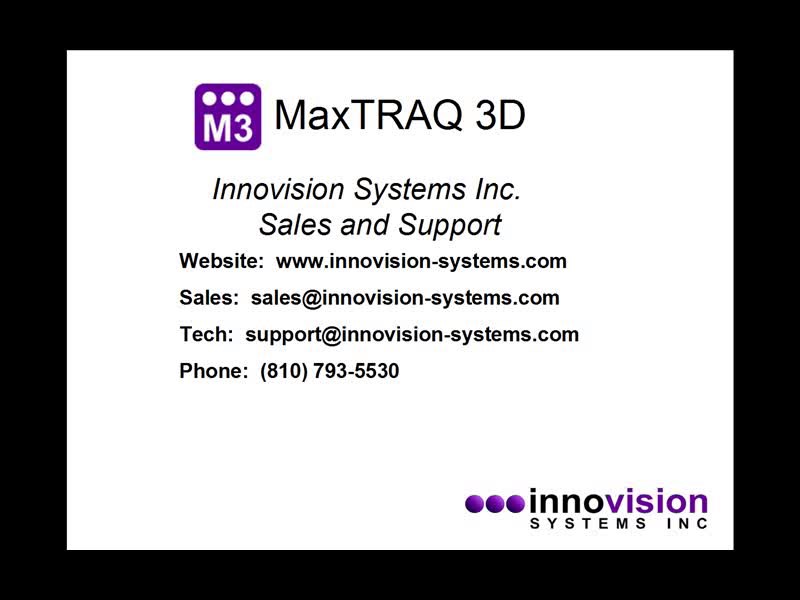 M3 MaxTRAQ 3D

Innovision Systems Inc.
Sales and Support

Website: www.innovision-systems.com

Sales: sales@innovision-systems.com

Tech: support@innovision-systems.com

Phone: (810) 793-5530

innovision
SYSTEMS INC